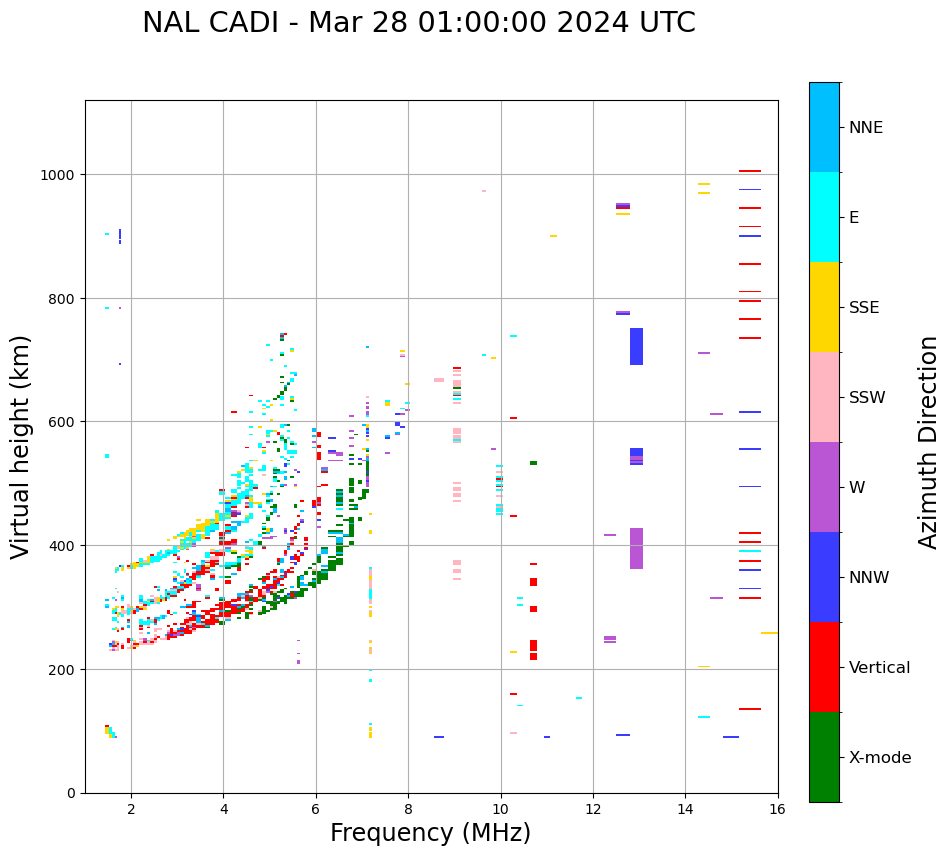 NAL CADI - Mar 28 01:00:00 2024 UTC

Virtual height (km)

1000
800
600
400
200
0

2
4
6
8
10
12
14
16

Frequency (MHz)

NNE
E
SSE
SSW
W
NNW
Vertical
X-mode

Azimuth Direction